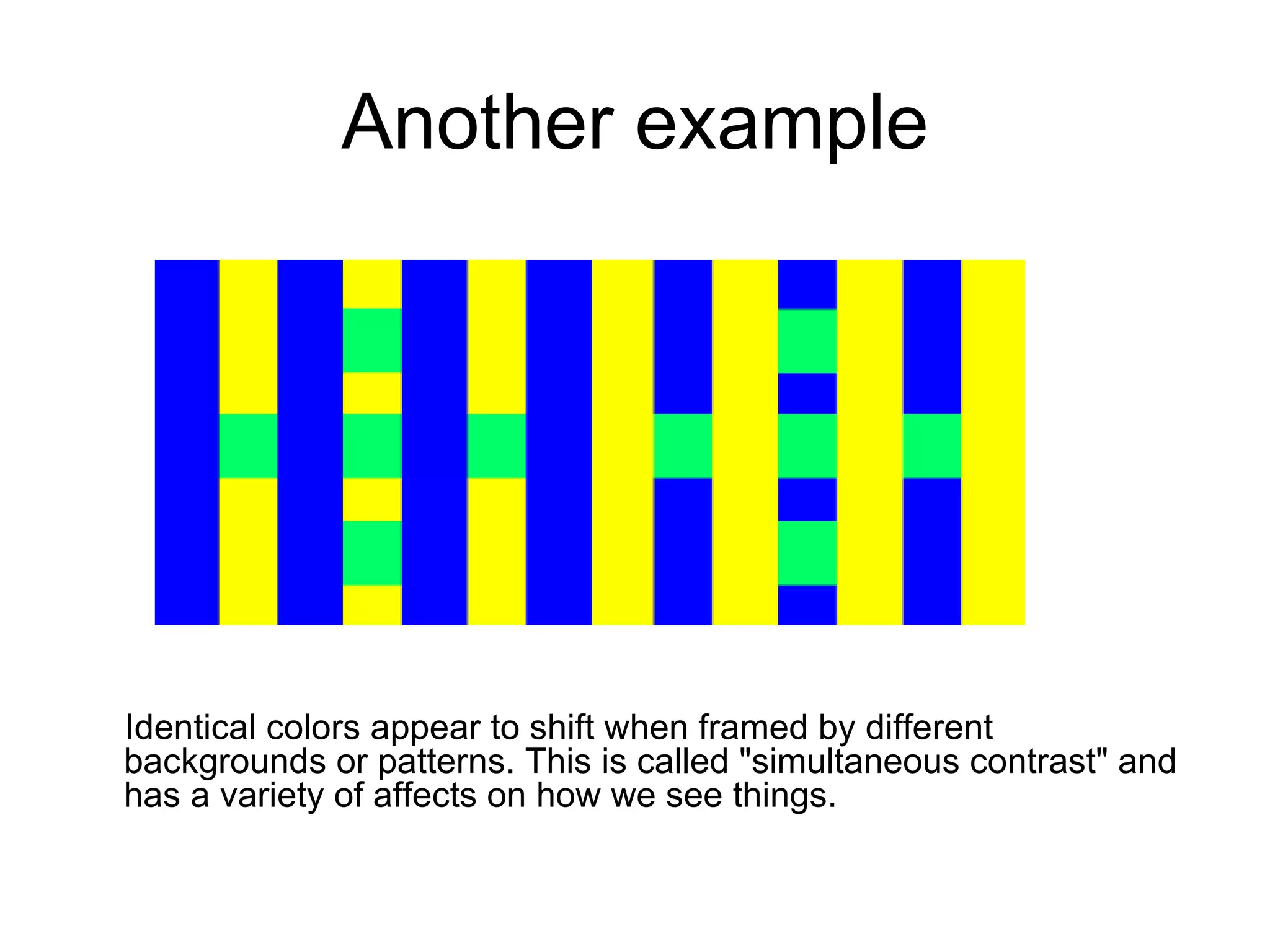 Another example

Identical colors appear to shift when framed by different backgrounds or patterns. This is called "simultaneous contrast" and has a variety of affects on how we see things.